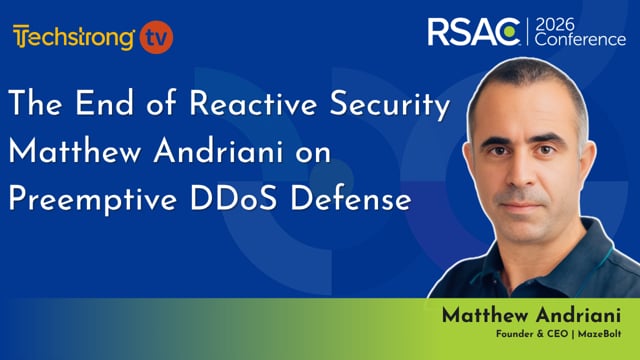 Techstrong tv

RSAC | 2026 Conference

The End of Reactive Security Matthew Andriani on Preemptive DDoS Defense

Matthew Andriani
Founder & CEO | MazeBolt